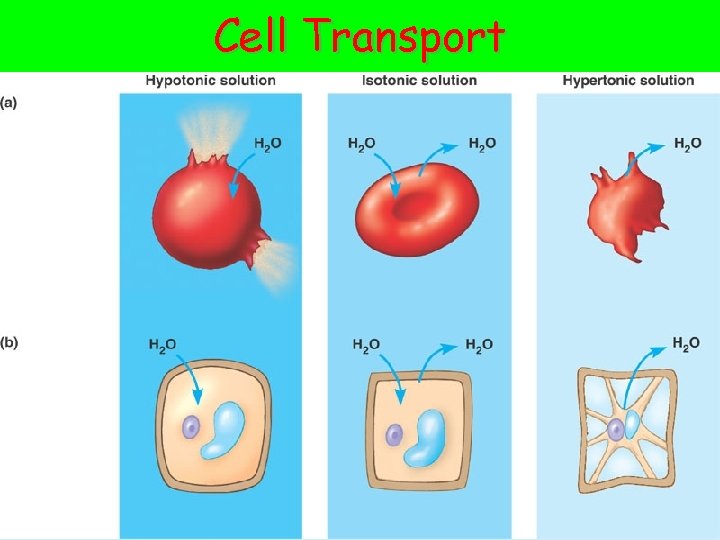 Cell Transport

Hypotonic solution

Isotonic solution

Hypertonic solution

(a)

$H_2O$

$H_2O$

$H_2O$

$H_2O$

(b)

$H_2O$

$H_2O$

$H_2O$

$H_2O$